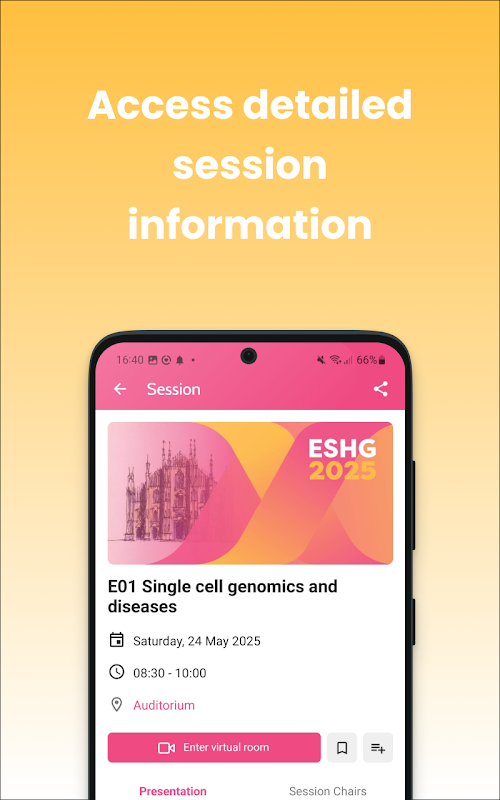 Access detailed session information

16:40

66%

Session

ESHG 2025

E01 Single cell genomics and diseases

Saturday, 24 May 2025

08:30 - 10:00

Auditorium

Enter virtual room

Presentation

Session Chairs